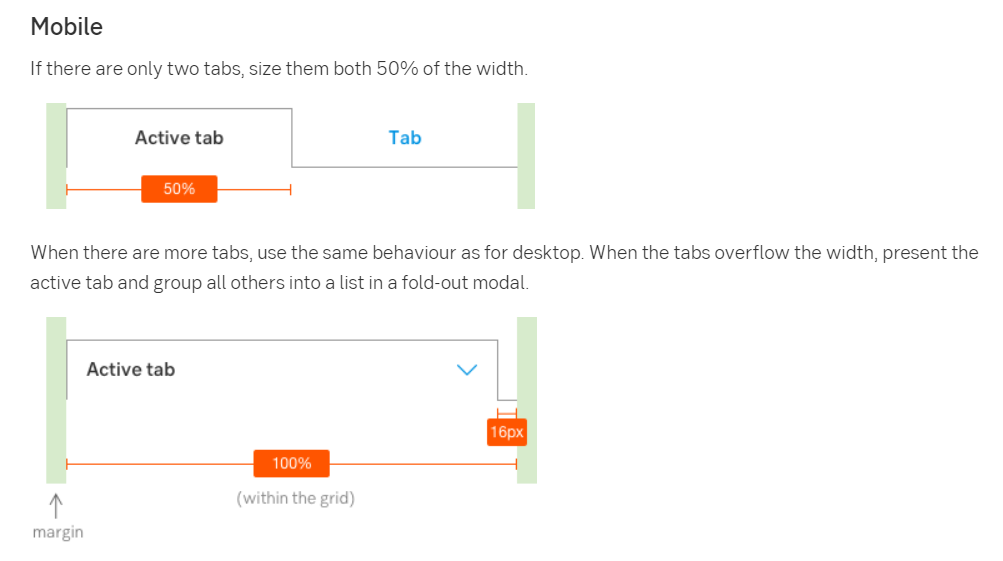 Mobile

If there are only two tabs, size them both 50% of the width.

Active tab

Tab

50%

When there are more tabs, use the same behaviour as for desktop. When the tabs overflow the width, present the active tab and group all others into a list in a fold-out modal.

Active tab

16px

100%

(within the grid)

margin